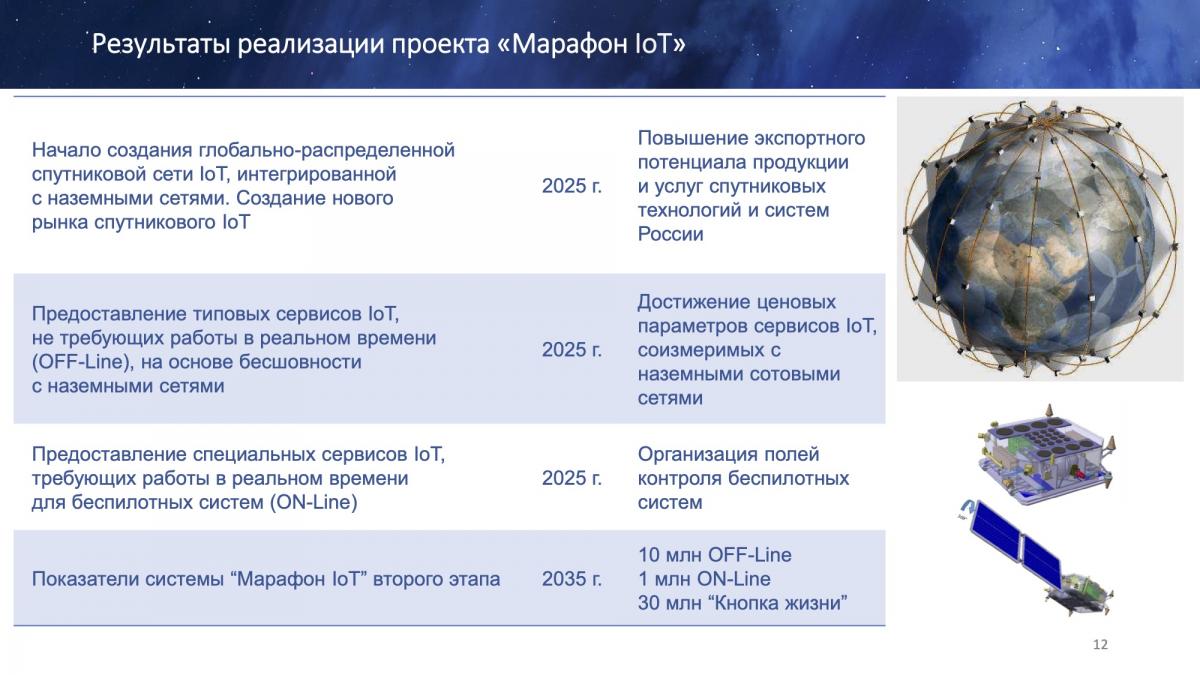 Результаты реализации проекта «Марафон IoT»

| | | |
|---|---|---|
| Начало создания глобально-распределенной спутниковой сети IoT, интегрированной с наземными сетями. Создание нового рынка спутникового IoT | 2025 г. | Повышение экспортного потенциала продукции и услуг спутниковых технологий и систем России |
| Предоставление типовых сервисов IoT, не требующих работы в реальном времени (OFF-Line), на основе бесшовности с наземными сетями | 2025 г. | Достижение ценовых параметров сервисов IoT, соизмеримых с наземными сотовыми сетями |
| Предоставление специальных сервисов IoT, требующих работы в реальном времени для беспилотных систем (ON-Line) | 2025 г. | Организация полей контроля беспилотных систем |
| Показатели системы “Марафон IoT” второго этапа | 2035 г. | 10 млн OFF-Line 1 млн ON-Line 30 млн “Кнопка жизни” |

12